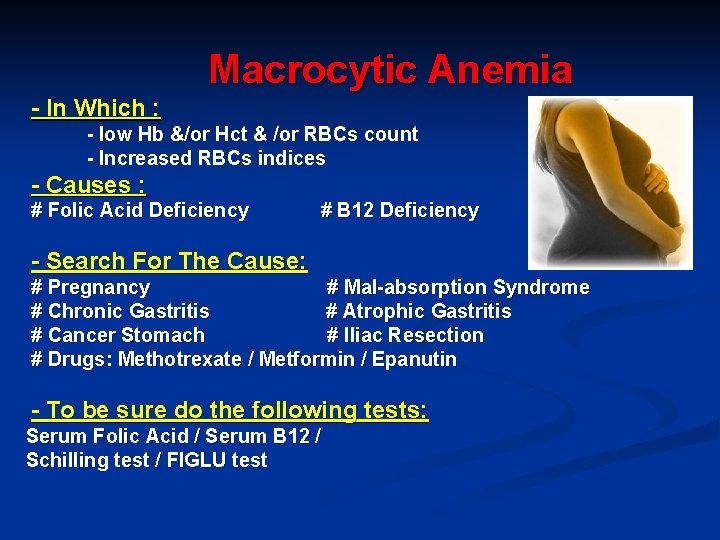 Macrocytic Anemia

- In Which :

- low Hb &/or Hct & /or RBCs count
- Increased RBCs indices

- Causes :

# Folic Acid Deficiency # B12 Deficiency

- Search For The Cause:

# Pregnancy # Mal-absorption Syndrome
# Chronic Gastritis # Atrophic Gastritis
# Cancer Stomach # Iliac Resection
# Drugs: Methotrexate / Metformin / Epanutin

- To be sure do the following tests:

Serum Folic Acid / Serum B12 / Schilling test / FIGLU test